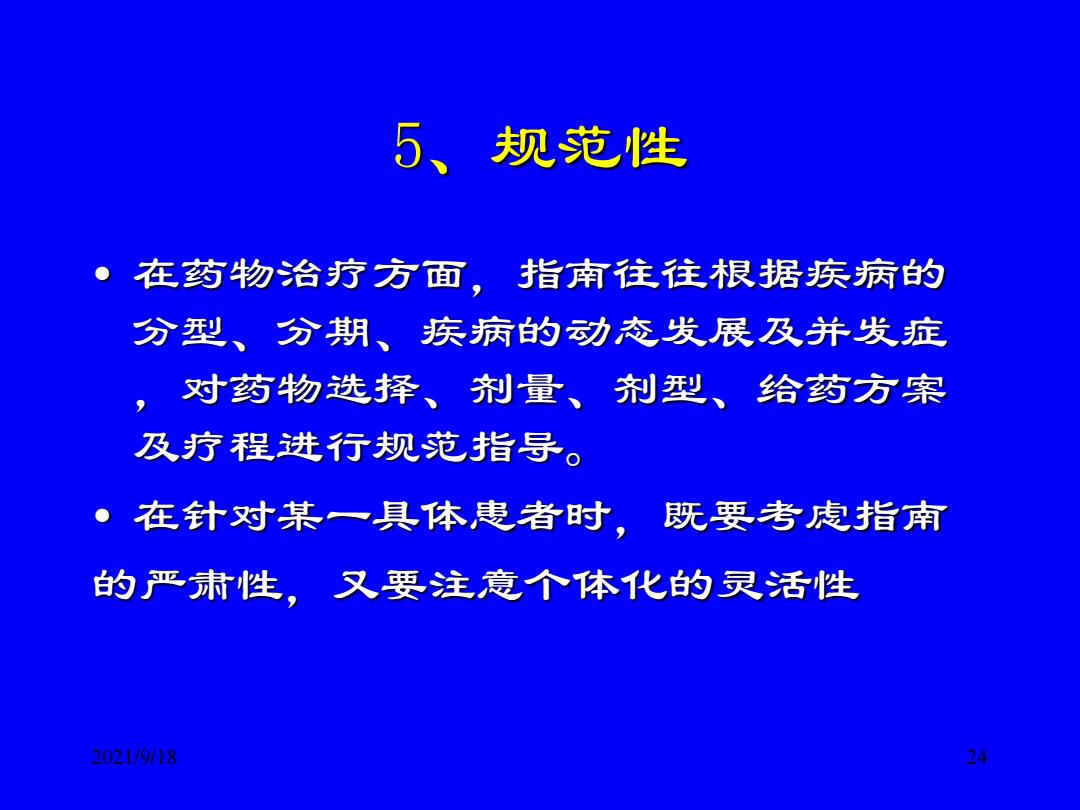 5、规范性

• 在药物治疗方面，指南往往根据疾病的分型、分期、疾病的动态发展及并发症，对药物选择、剂量、剂型、给药方案及疗程进行规范指导。

• 在针对某一具体患者时，既要考虑指南的严肃性，又要注意个体化的灵活性

2021/9/18

24